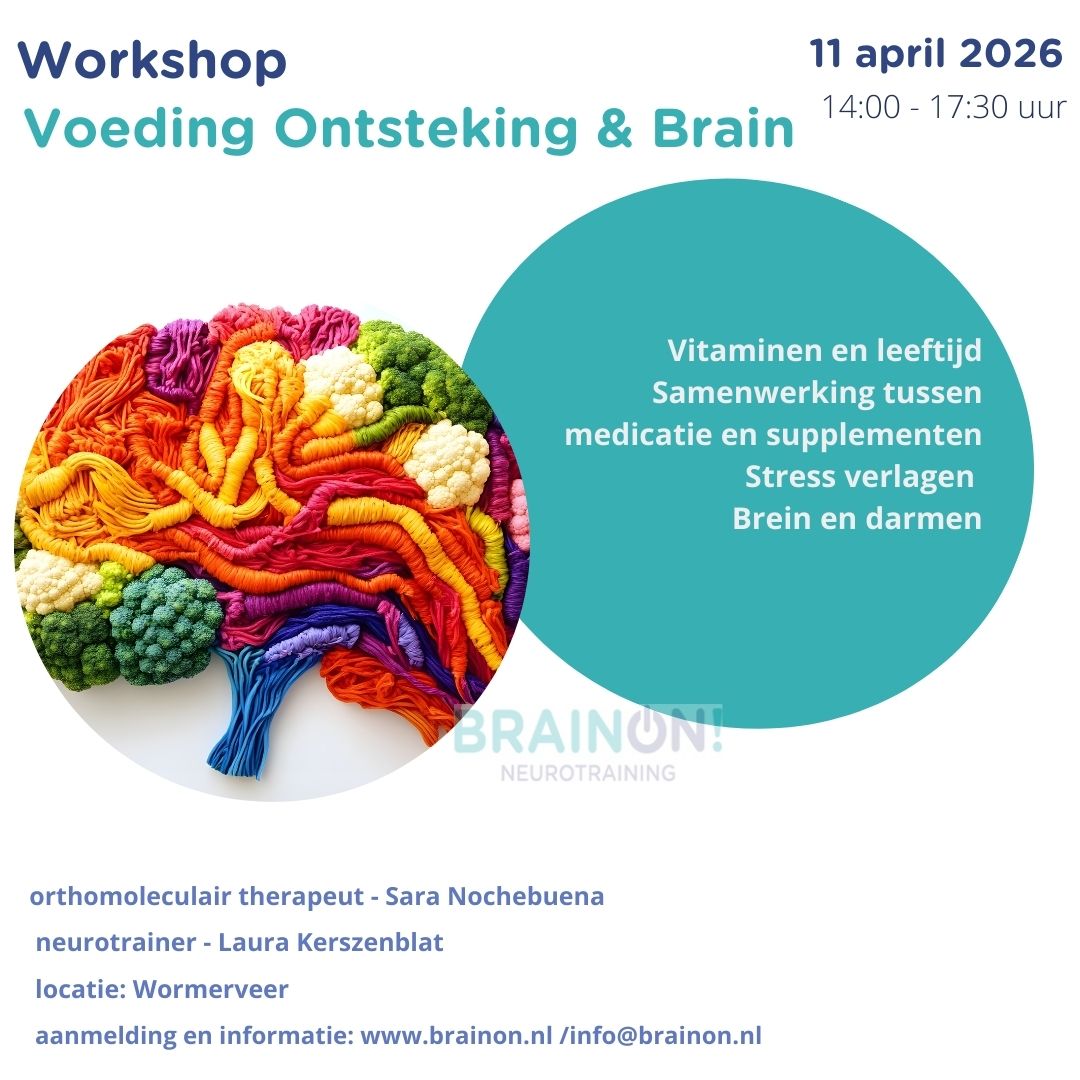 Workshop
Voeding Ontsteking & Brain

11 april 2026
14:00 - 17:30 uur

Vitaminen en leeftijd
Samenwerking tussen medicatie en supplementen
Stress verlagen
Brein en darmen

BRAINON!
NEUROTRAINING

orthomoleculair therapeut - Sara Nochebuena
neurotrainer - Laura Kerszenblat
locatie: Wormerveer
aanmelding en informatie: www.brainon.nl /info@brainon.nl